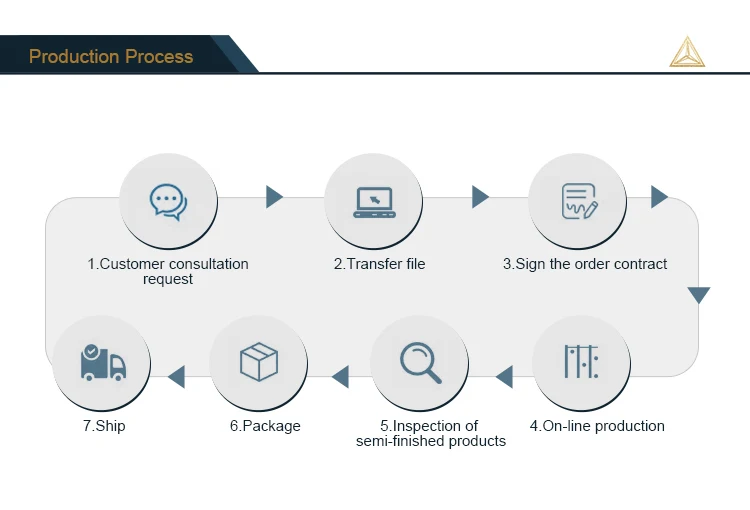 Production Process

1.Customer consultation request

2.Transfer file

3.Sign the order contract

4.On-line production

5.Inspection of semi-finished products

6.Package

7.Ship